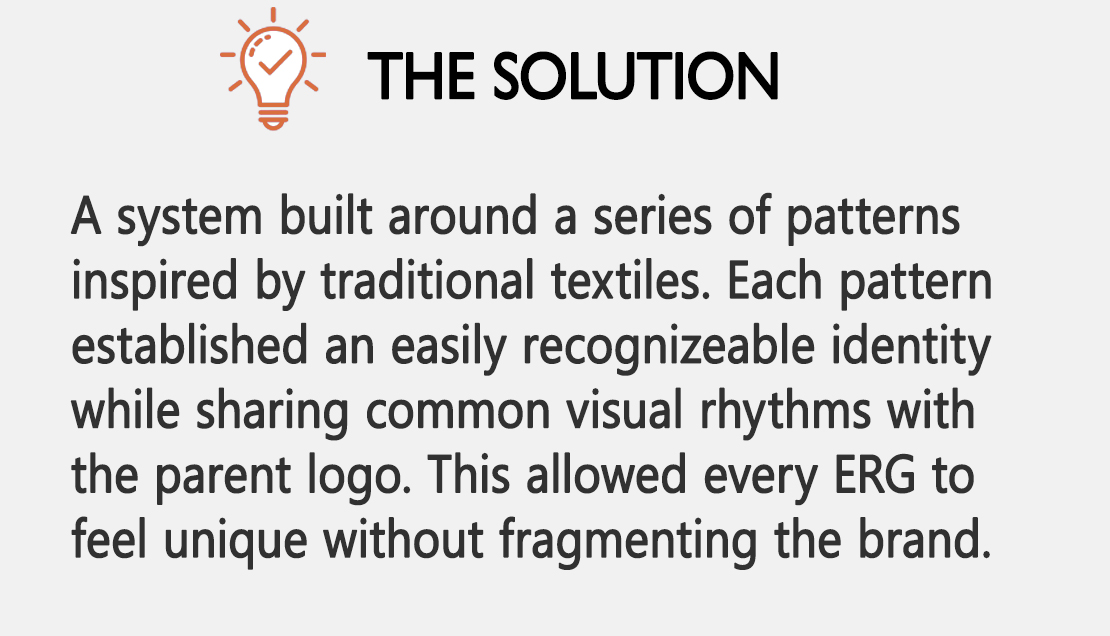 THE SOLUTION

A system built around a series of patterns inspired by traditional textiles. Each pattern established an easily recognizeable identity while sharing common visual rhythms with the parent logo. This allowed every ERG to feel unique without fragmenting the brand.